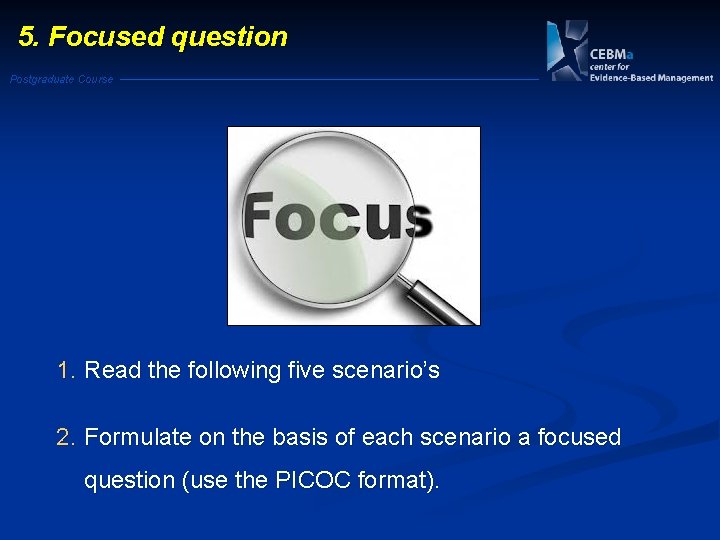 5. Focused question

Postgraduate Course

CEBMa
center for
Evidence-Based Management

Focus

1. Read the following five scenario's

2. Formulate on the basis of each scenario a focused question (use the PICOC format).